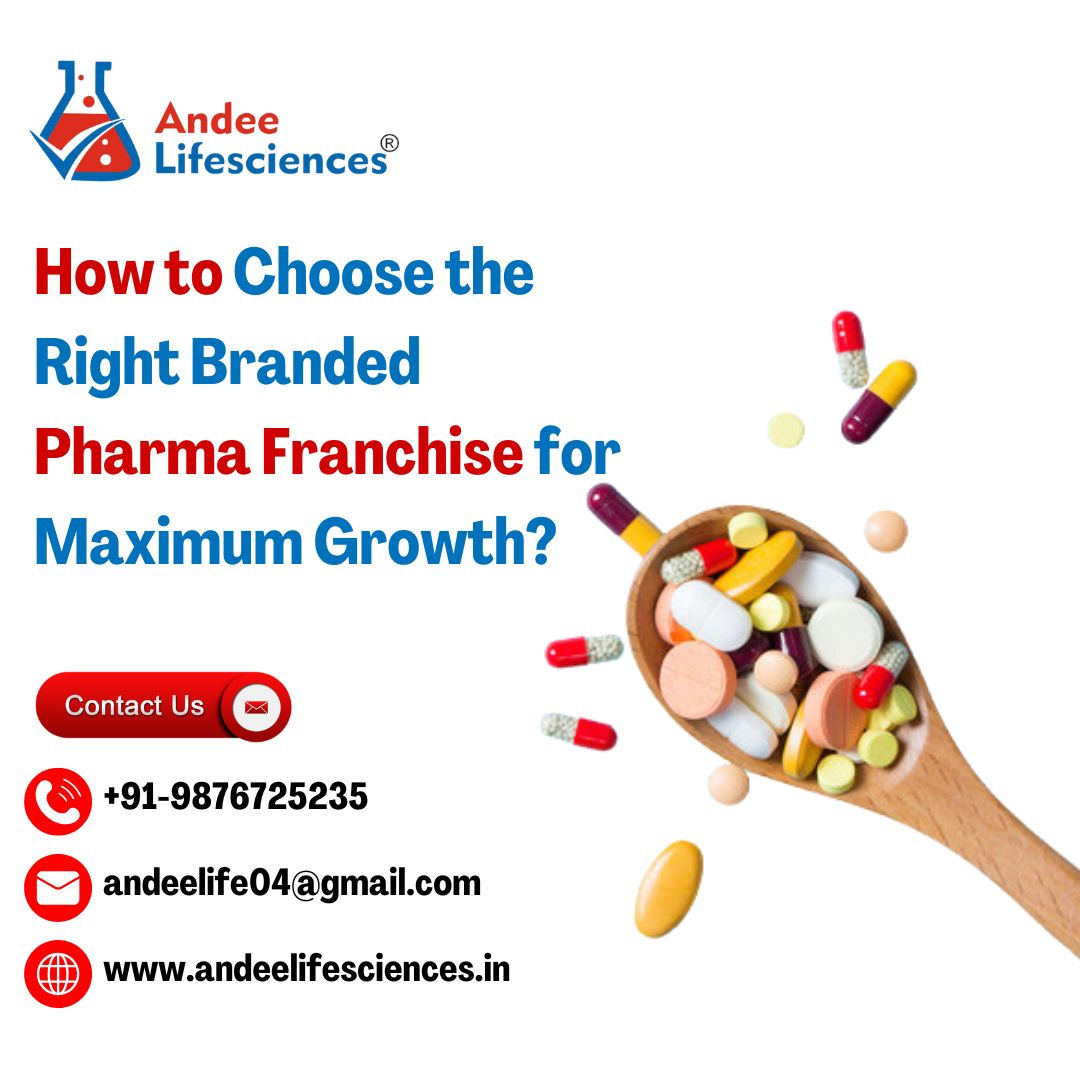 Andee Lifesciences®

How to Choose the Right Branded Pharma Franchise for Maximum Growth?

Contact Us

+91-9876725235

andeelife04@gmail.com

www.andeelifesciences.in